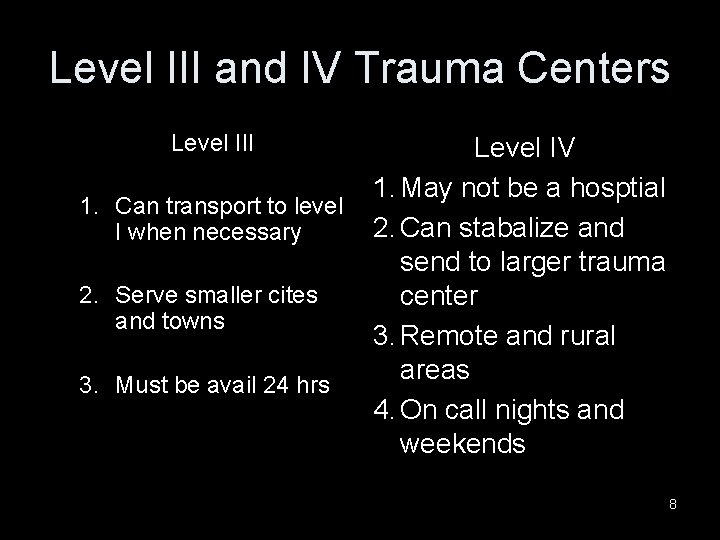 Level III and IV Trauma Centers

Level III

1. Can transport to level I when necessary

2. Serve smaller cites and towns

3. Must be avail 24 hrs

Level IV

1. May not be a hosptial
2. Can stabalize and send to larger trauma center
3. Remote and rural areas
4. On call nights and weekends

8